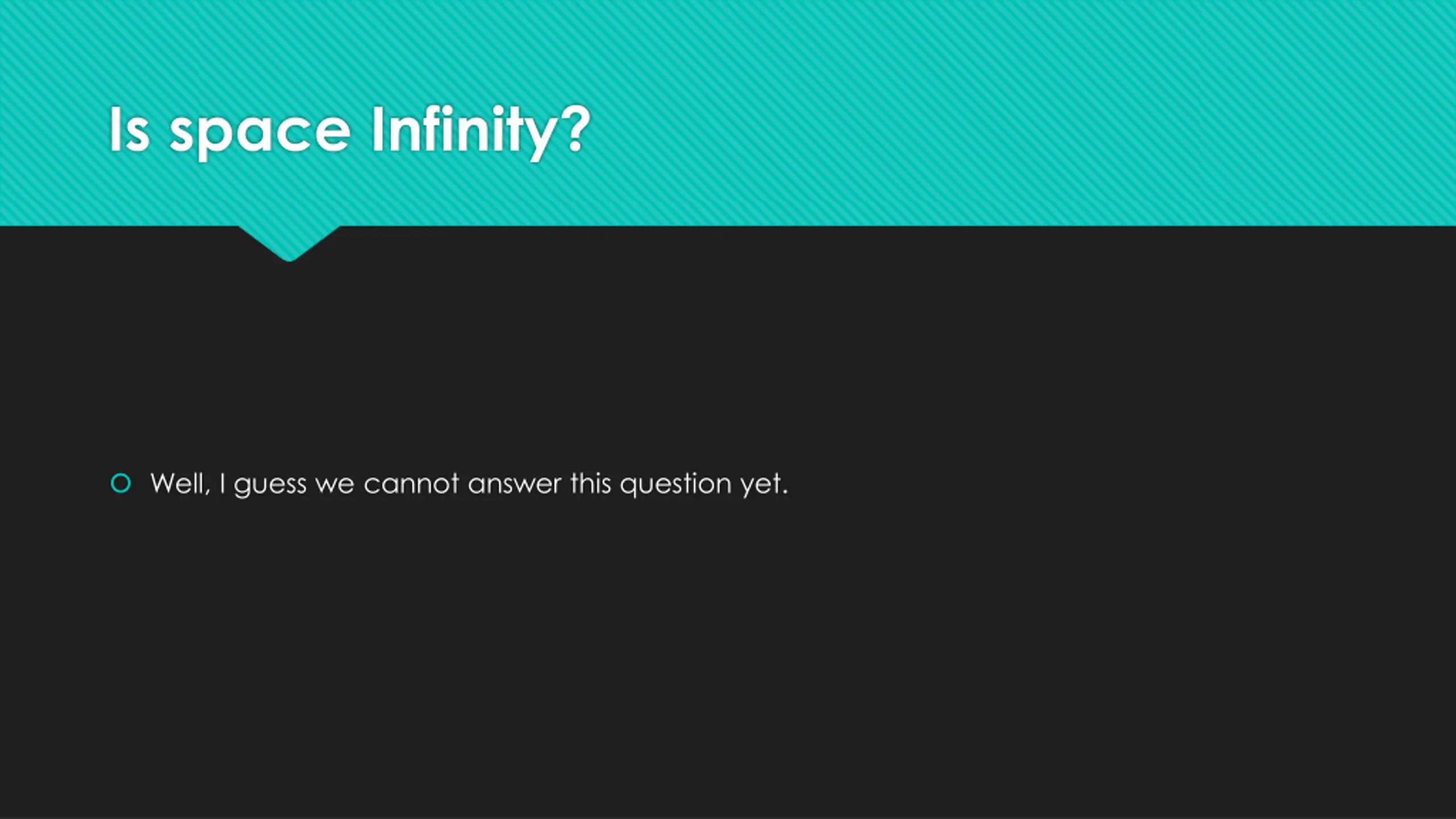 Is space Infinity?

Well, I guess we cannot answer this question yet.